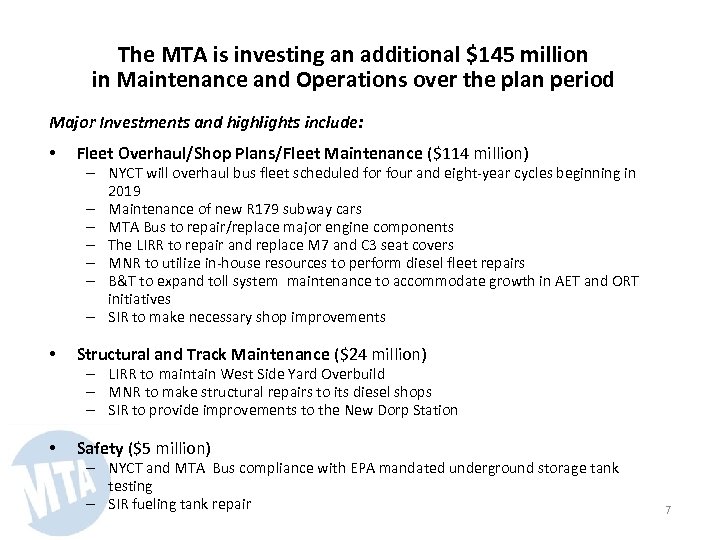 The MTA is investing an additional \$145 million in Maintenance and Operations over the plan period

Major Investments and highlights include:

• Fleet Overhaul/Shop Plans/Fleet Maintenance (\$114 million)
– NYCT will overhaul bus fleet scheduled for four and eight-year cycles beginning in 2019
– Maintenance of new R179 subway cars
– MTA Bus to repair/replace major engine components
– The LIRR to repair and replace M7 and C3 seat covers
– MNR to utilize in-house resources to perform diesel fleet repairs
– B&T to expand toll system maintenance to accommodate growth in AET and ORT initiatives
– SIR to make necessary shop improvements

• Structural and Track Maintenance (\$24 million)
– LIRR to maintain West Side Yard Overbuild
– MNR to make structural repairs to its diesel shops
– SIR to provide improvements to the New Dorp Station

• Safety (\$5 million)
– NYCT and MTA Bus compliance with EPA mandated underground storage tank testing
– SIR fueling tank repair

MTA

7